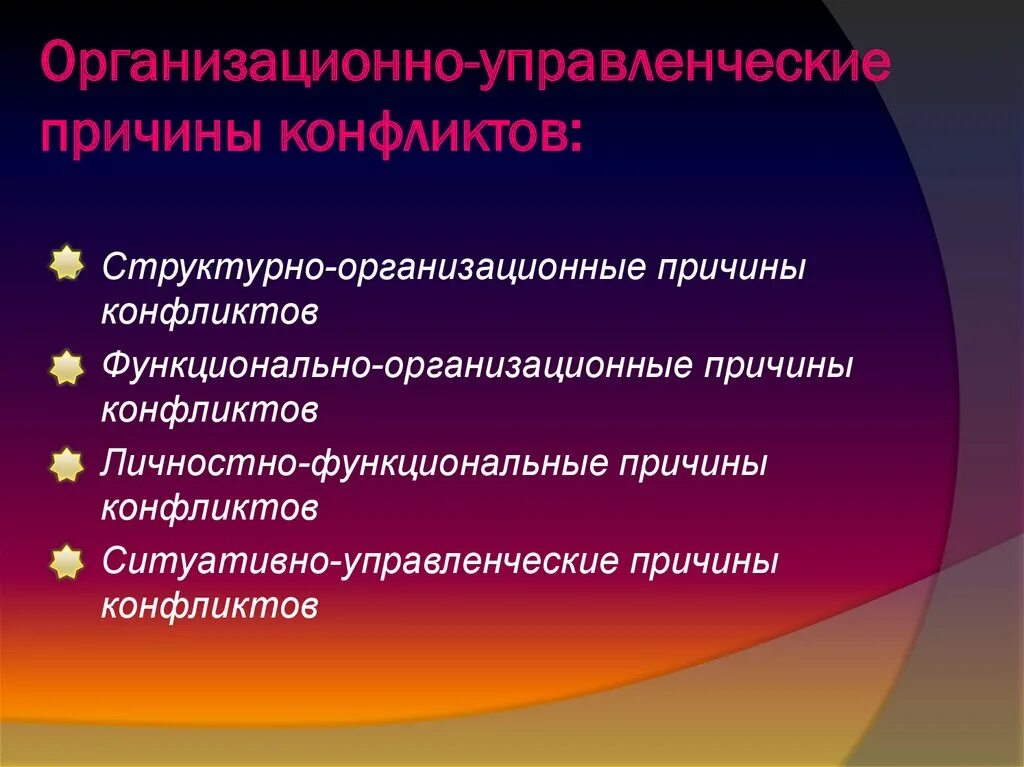 Организационно-управленческие причины конфликтов:

Структурно-организационные причины конфликтов

Функционально-организационные причины конфликтов

Личностно-функциональные причины конфликтов

Ситуативно-управленческие причины конфликтов